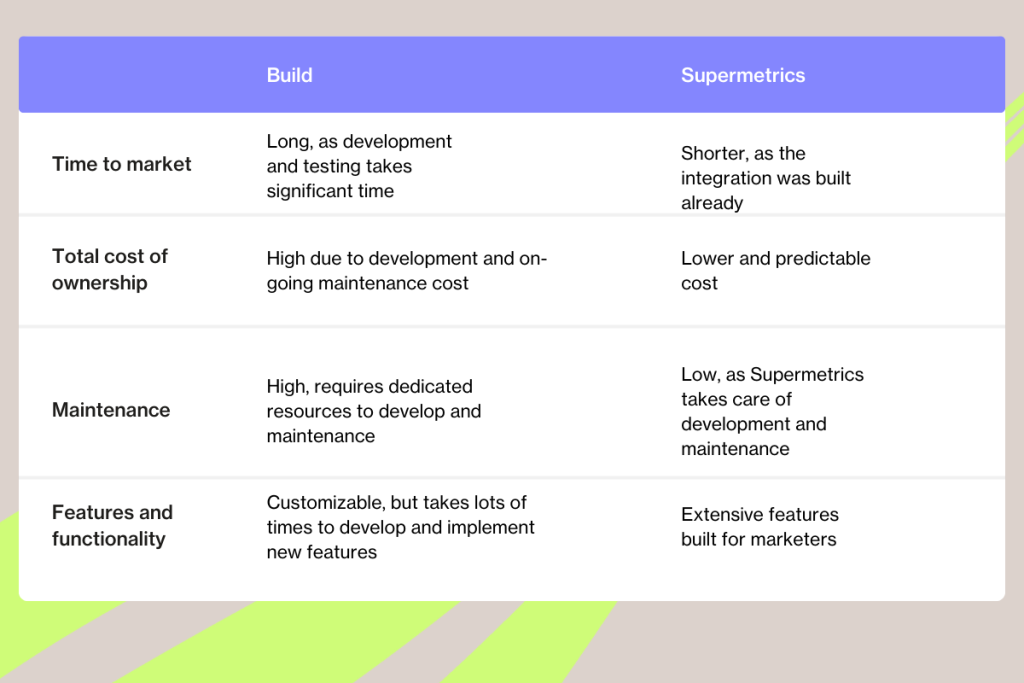 |  | Build | Supermetrics |
|---|---|---|
| Time to market | Long, as development and testing takes significant time | Shorter, as the integration was built already |
| Total cost of ownership | High due to development and on-going maintenance cost | Lower and predictable cost |
| Maintenance | High, requires dedicated resources to develop and maintenance | Low, as Supermetrics takes care of development and maintenance |
| Features and functionality | Customizable, but takes lots of times to develop and implement new features | Extensive features built for marketers |